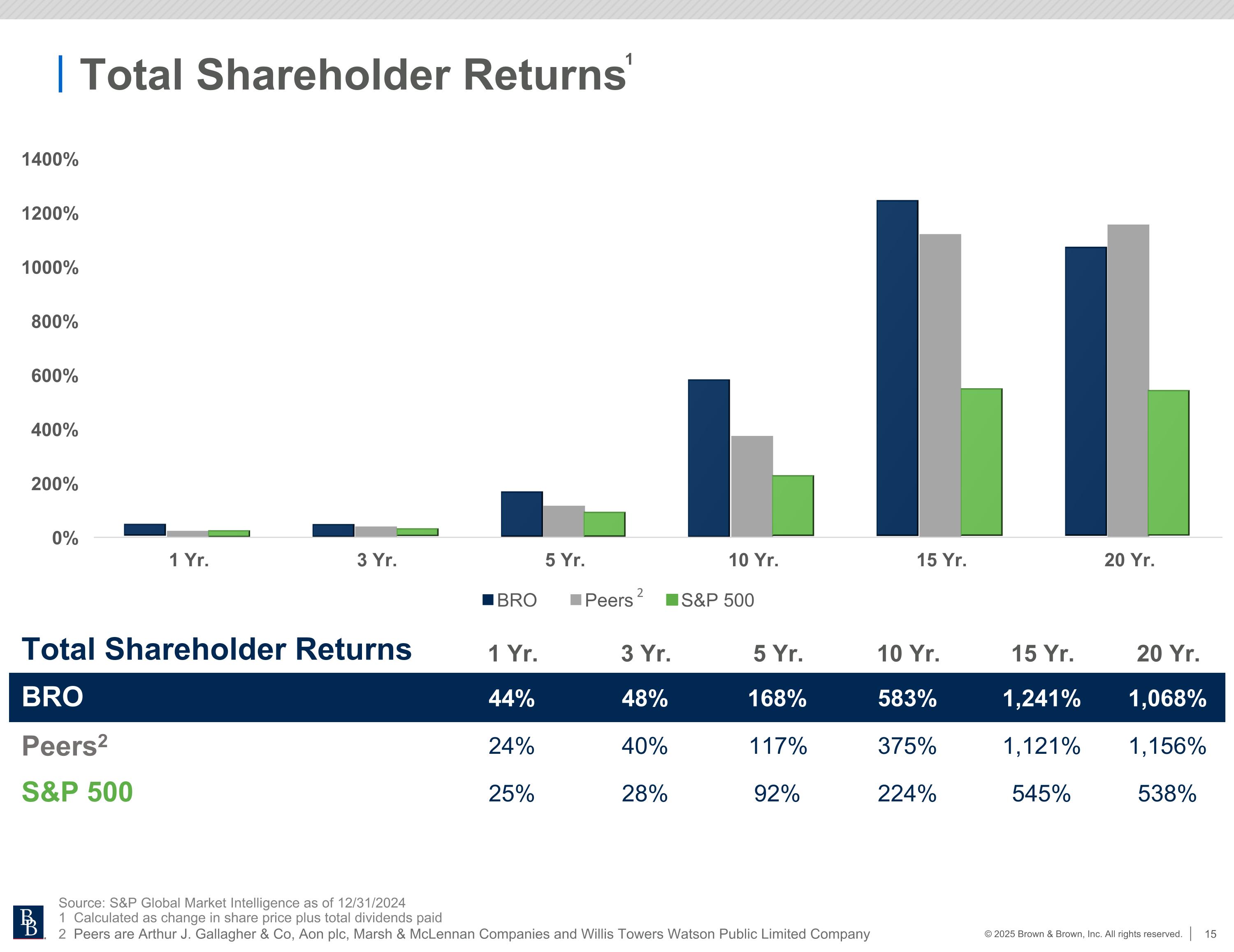 Total Shareholder Returns$^1$

1400%
1200%
1000%
800%
600%
400%
200%
0%

1 Yr.
3 Yr.
5 Yr.
10 Yr.
15 Yr.
20 Yr.

BRO Peers$^2$ S&P 500

| Total Shareholder Returns | 1 Yr. | 3 Yr. | 5 Yr. | 10 Yr. | 15 Yr. | 20 Yr. |
|---|---|---|---|---|---|---|
| BRO | 44% | 48% | 168% | 583% | 1,241% | 1,068% |
| Peers$^2$ | 24% | 40% | 117% | 375% | 1,121% | 1,156% |
| S&P 500 | 25% | 28% | 92% | 224% | 545% | 538% |

Source: S&P Global Market Intelligence as of 12/31/2024
1 Calculated as change in share price plus total dividends paid
2 Peers are Arthur J. Gallagher & Co, Aon plc, Marsh & McLennan Companies and Willis Towers Watson Public Limited Company

BB

© 2025 Brown & Brown, Inc. All rights reserved. | 15